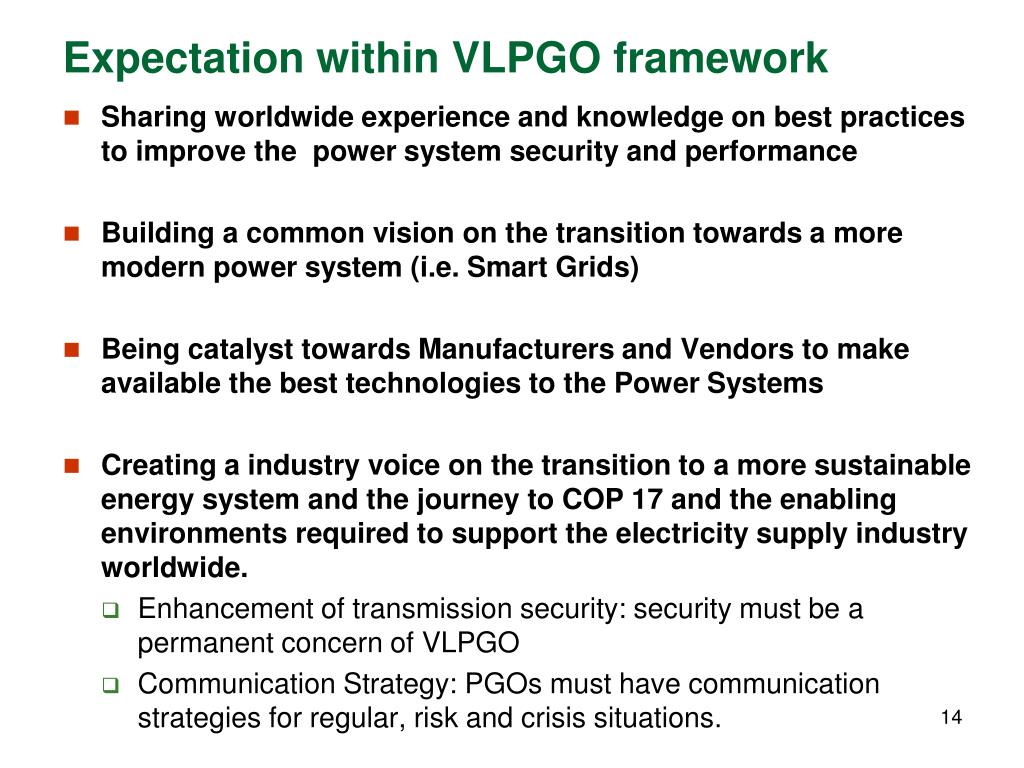 Expectation within VLPGO framework

Sharing worldwide experience and knowledge on best practices to improve the  power system security and performance

Building a common vision on the transition towards a more modern power system (i.e. Smart Grids)

Being catalyst towards Manufacturers and Vendors to make available the best technologies to the Power Systems

Creating a industry voice on the transition to a more sustainable energy system and the journey to COP 17 and the enabling environments required to support the electricity supply industry worldwide.

Enhancement of transmission security: security must be a permanent concern of VLPGO

Communication Strategy: PGOs must have communication strategies for regular, risk and crisis situations.

14